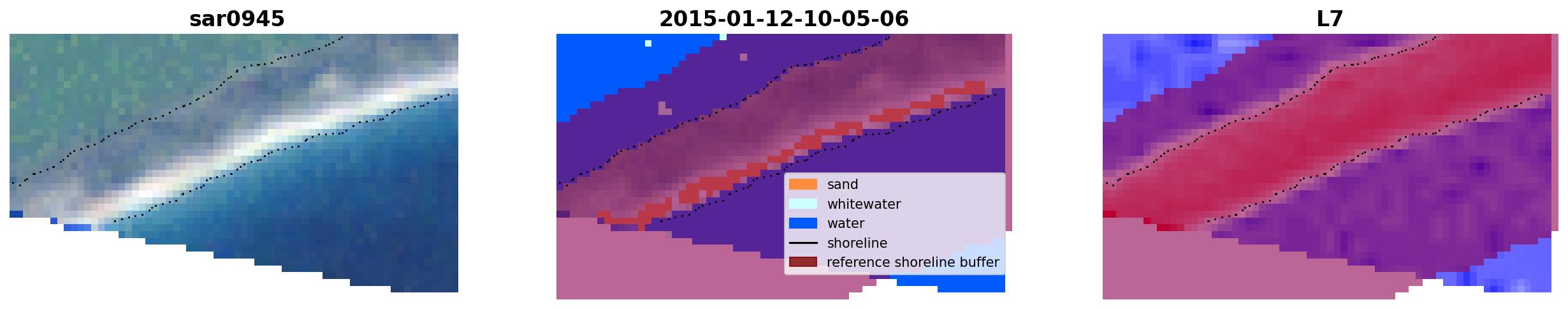 sar0945

2015-01-12-10-05-06

sand
whitewater
water
shoreline
reference shoreline buffer

L7